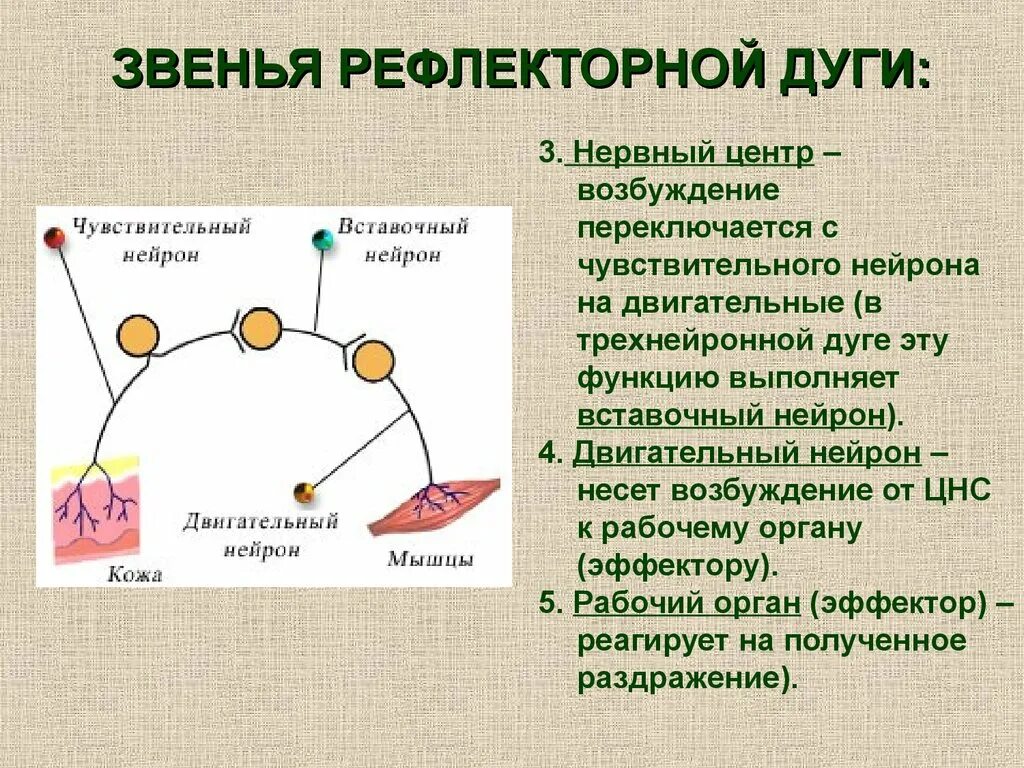 ЗВЕНЬЯ РЕФЛЕКТОРНОЙ ДУГИ:

Чувствительный нейрон

Вставочный нейрон

Двигательный нейрон

Кожа

Мышцы

3. Нервный центр – возбуждение переключается с чувствительного нейрона на двигательные (в трехнейронной дуге эту функцию выполняет вставочный нейрон).

4. Двигательный нейрон – несет возбуждение от ЦНС к рабочему органу (эффектору).

5. Рабочий орган (эффектор) – реагирует на полученное раздражение).